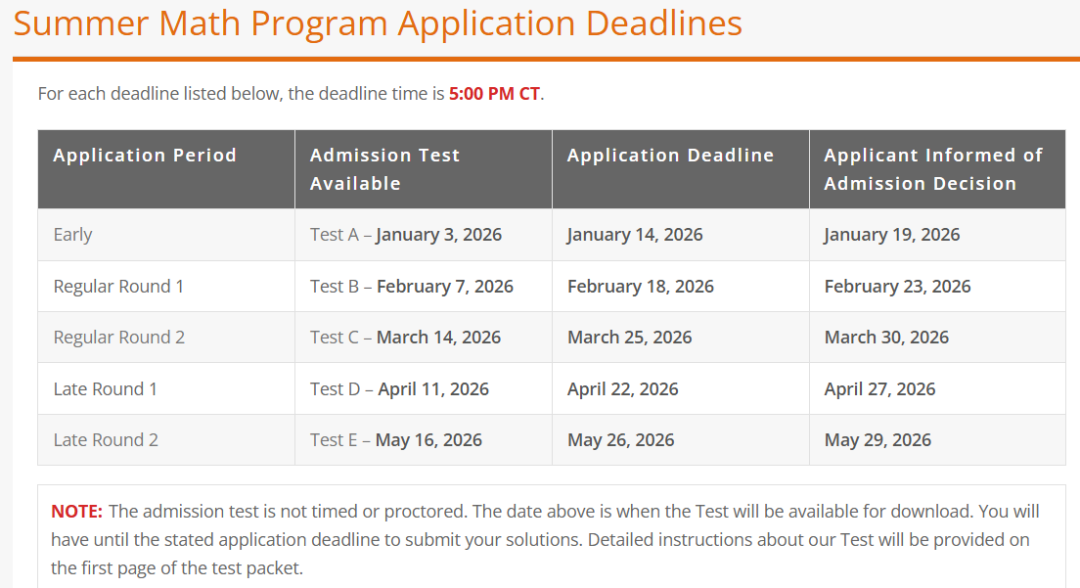 Summer Math Program Application Deadlines

For each deadline listed below, the deadline time is 5:00 PM CT.

| Application Period | Admission Test Available | Application Deadline | Applicant Informed of Admission Decision |
|---|---|---|---|
| Early | Test A – January 3, 2026 | January 14, 2026 | January 19, 2026 |
| Regular Round 1 | Test B – February 7, 2026 | February 18, 2026 | February 23, 2026 |
| Regular Round 2 | Test C – March 14, 2026 | March 25, 2026 | March 30, 2026 |
| Late Round 1 | Test D – April 11, 2026 | April 22, 2026 | April 27, 2026 |
| Late Round 2 | Test E – May 16, 2026 | May 26, 2026 | May 29, 2026 |

NOTE: The admission test is not timed or proctored. The date above is when the Test will be available for download. You will have until the stated application deadline to submit your solutions. Detailed instructions about our Test will be provided on the first page of the test packet.